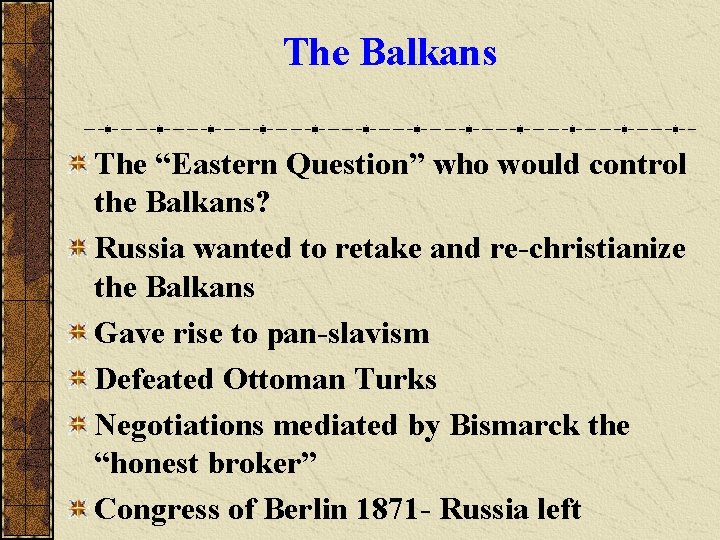 The Balkans

The “Eastern Question” who would control the Balkans?

Russia wanted to retake and re-christianize the Balkans

Gave rise to pan-slavism

Defeated Ottoman Turks

Negotiations mediated by Bismarck the “honest broker”

Congress of Berlin 1871- Russia left